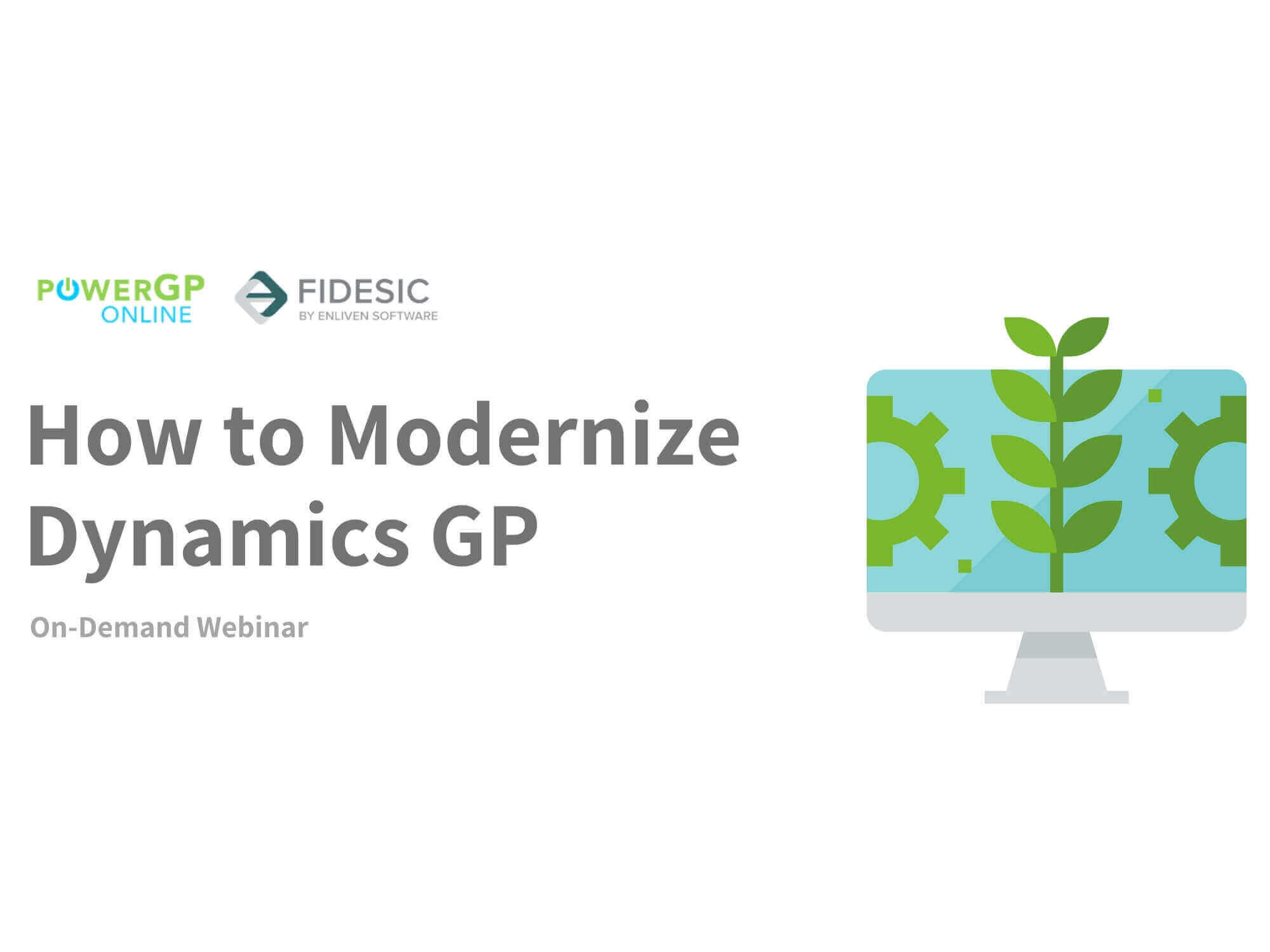 POWERGP ONLINE

FIDESIC
BY ENLIVEN SOFTWARE

How to Modernize Dynamics GP

On-Demand Webinar